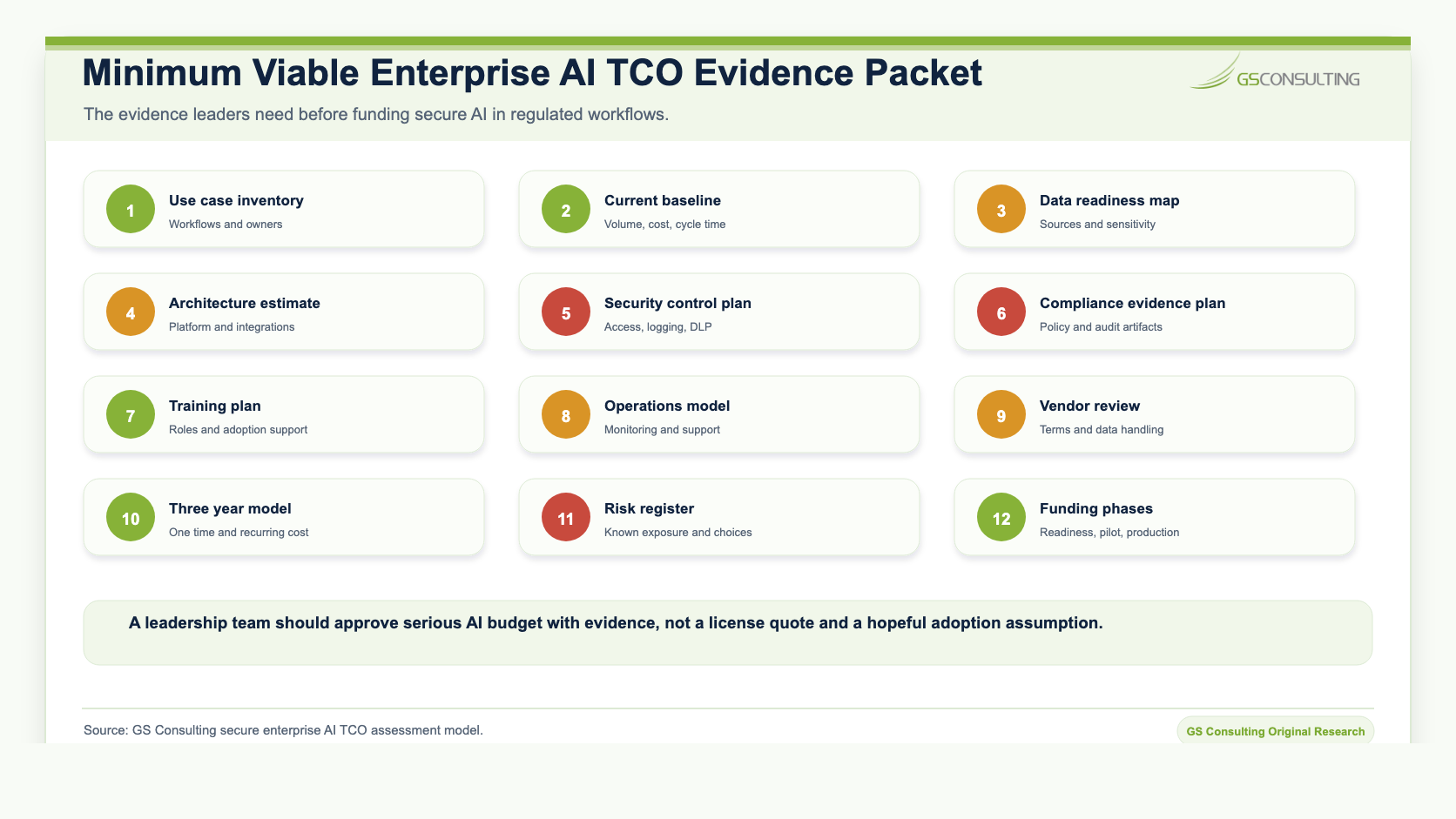 Minimum Viable Enterprise AI TCO Evidence Packet

GSCONSULTING

The evidence leaders need before funding secure AI in regulated workflows.

1 Use case inventory
Workflows and owners

2 Current baseline
Volume, cost, cycle time

3 Data readiness map
Sources and sensitivity

4 Architecture estimate
Platform and integrations

5 Security control plan
Access, logging, DLP

6 Compliance evidence plan
Policy and audit artifacts

7 Training plan
Roles and adoption support

8 Operations model
Monitoring and support

9 Vendor review
Terms and data handling

10 Three year model
One time and recurring cost

11 Risk register
Known exposure and choices

12 Funding phases
Readiness, pilot, production

A leadership team should approve serious AI budget with evidence, not a license quote and a hopeful adoption assumption.

Source: GS Consulting secure enterprise AI TCO assessment model.

GS Consulting Original Research